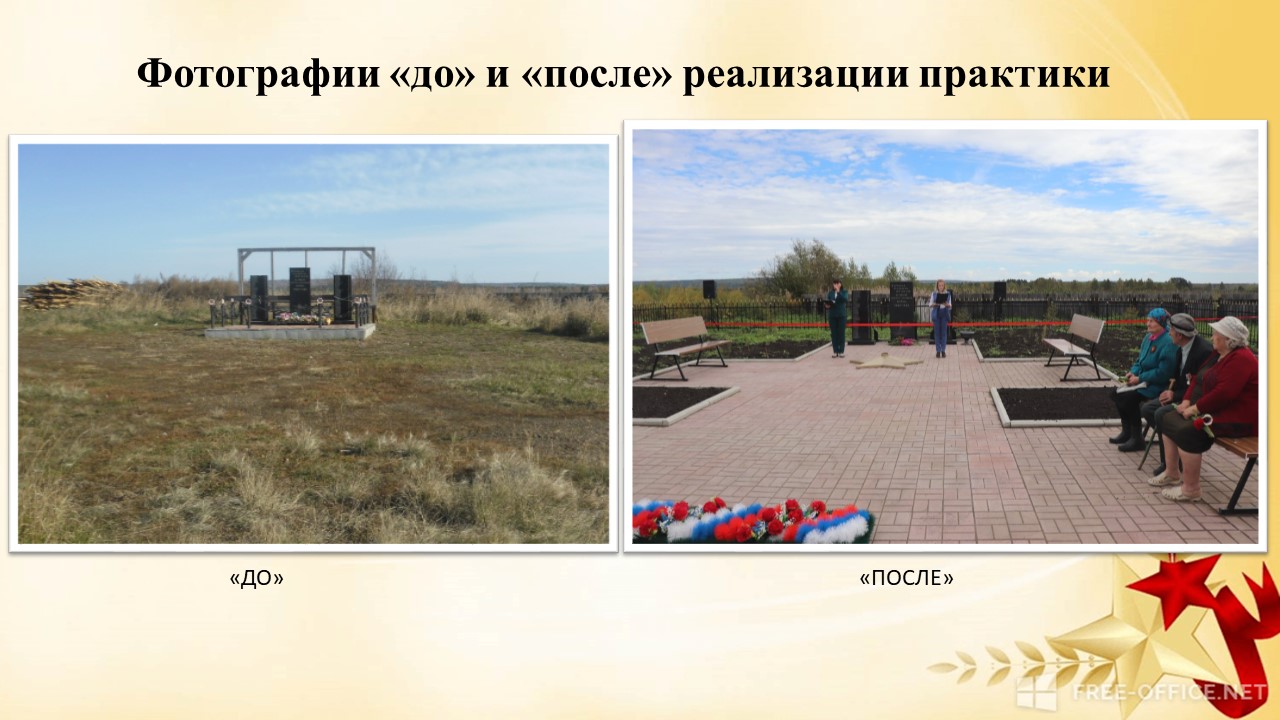 Фотографии «до» и «после» реализации практики

«ДО»

«ПОСЛЕ»

FREE-OFFICE.NET